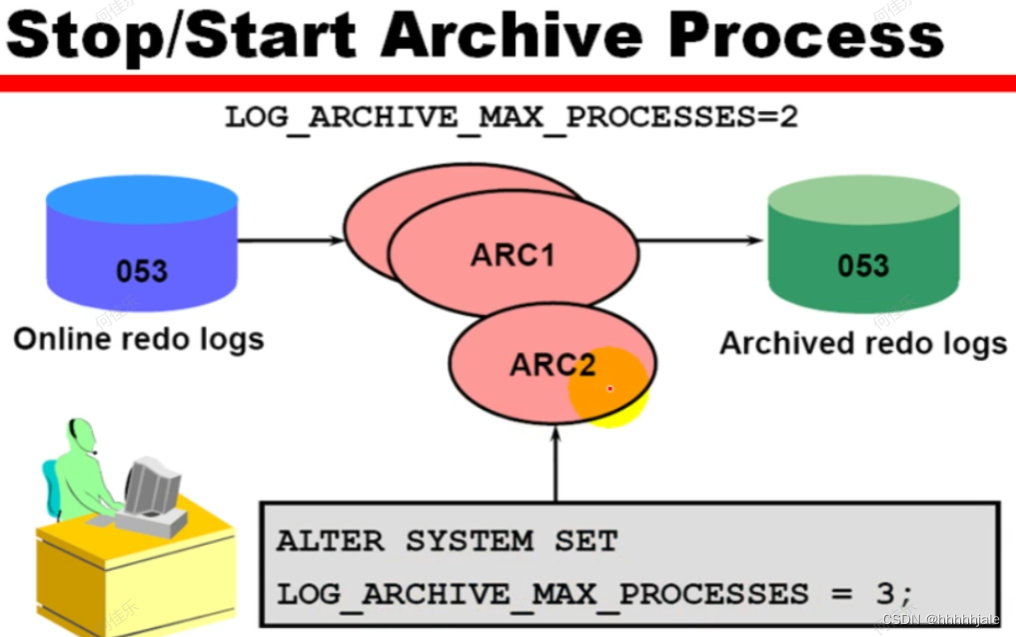 Stop/Start Archive Process

LOG_ARCHIVE_MAX_PROCESSES=2

053

Online redo logs

ARC1

ARC2

053

Archived redo logs

ALTER SYSTEM SET
LOG_ARCHIVE_MAX_PROCESSES = 3;

CSDN @hhhhhjale